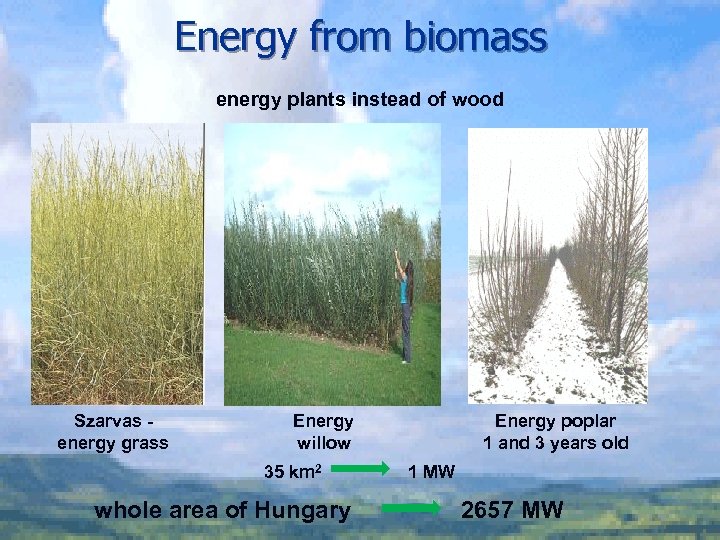 Energy from biomass

energy plants instead of wood

Szarvas - energy grass

Energy willow

Energy poplar 1 and 3 years old

35 km$^2$ → 1 MW

whole area of Hungary → 2657 MW